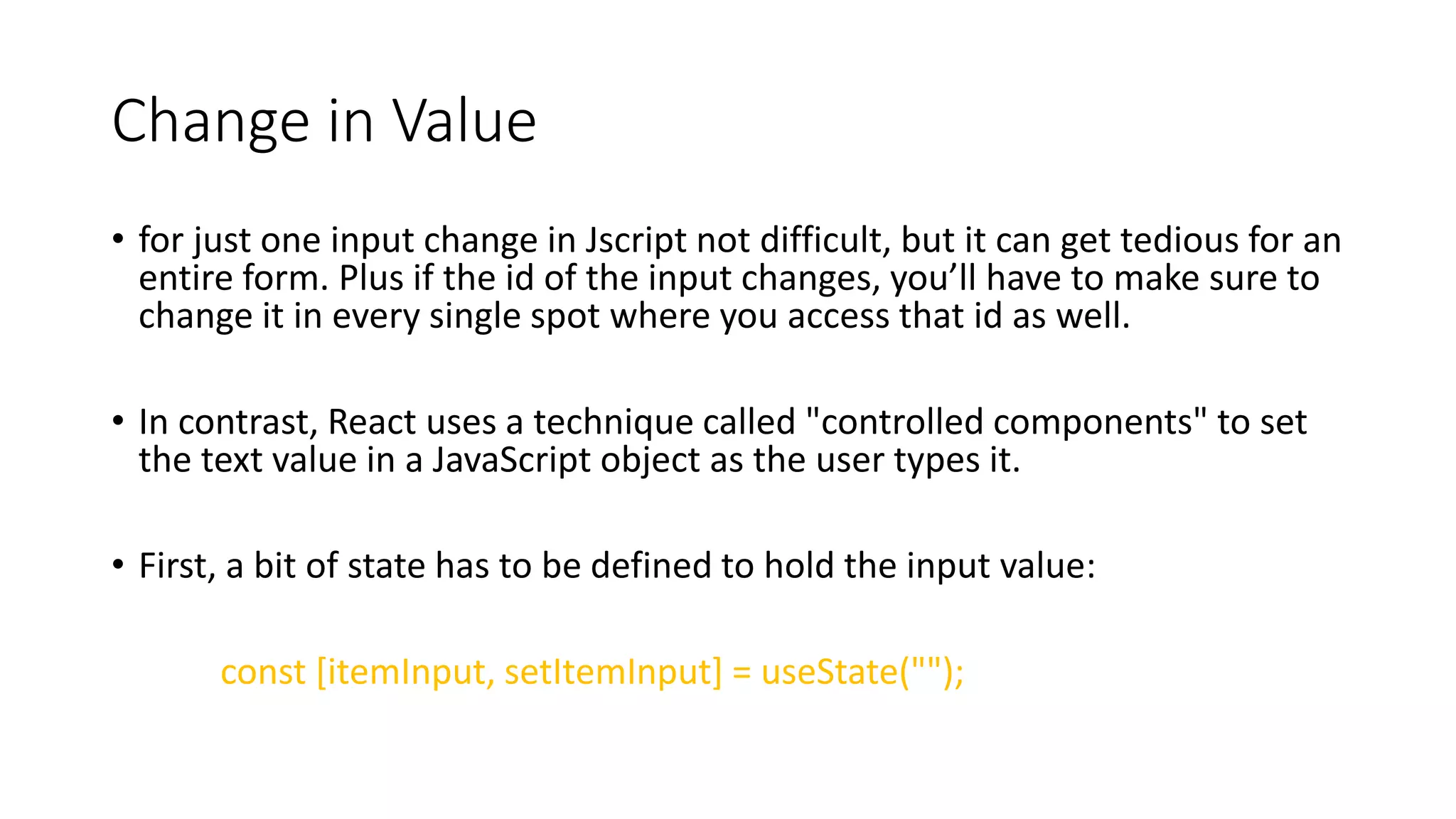 Change in Value

• for just one input change in Jscript not difficult, but it can get tedious for an entire form. Plus if the id of the input changes, you’ll have to make sure to change it in every single spot where you access that id as well.

• In contrast, React uses a technique called "controlled components" to set the text value in a JavaScript object as the user types it.

• First, a bit of state has to be defined to hold the input value:

const [itemInput, setItemInput] = useState("");